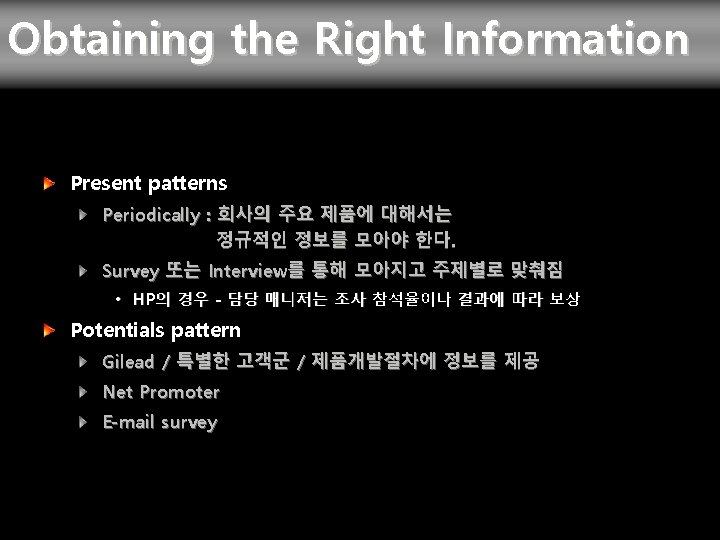 Obtaining the Right Information

Present patterns

Periodically : 회사의 주요 제품에 대해서는 정규적인 정보를 모아야 한다.

Survey 또는 Interview를 통해 모아지고 주제별로 맞춰짐

• HP의 경우 - 담당 매니저는 조사 참석율이나 결과에 따라 보상

Potentials pattern

Gilead / 특별한 고객군 / 제품개발절차에 정보를 제공

Net Promoter

E-mail survey